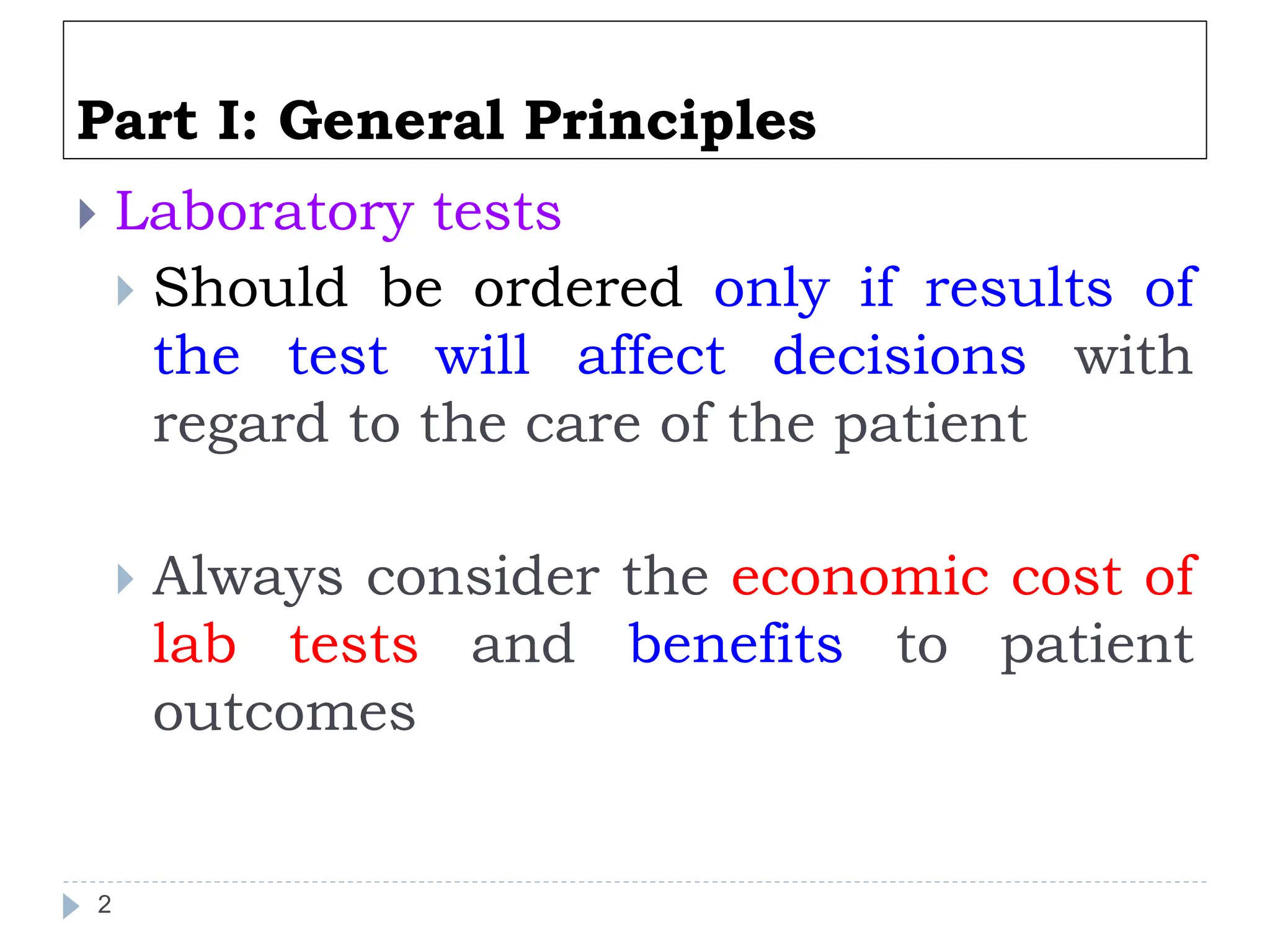 Part I: General Principles

Laboratory tests

Should be ordered only if results of the test will affect decisions with regard to the care of the patient

Always consider the economic cost of lab tests and benefits to patient outcomes

2